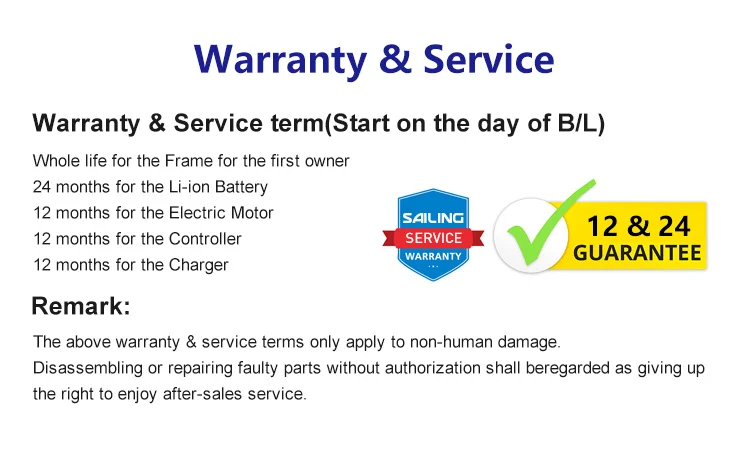 Warranty & Service

Warranty & Service term(Start on the day of B/L)

Whole life for the Frame for the first owner
24 months for the Li-ion Battery
12 months for the Electric Motor
12 months for the Controller
12 months for the Charger

SAILING
SERVICE
WARRANTY

12 & 24
GUARANTEE

Remark:

The above warranty & service terms only apply to non-human damage.
Disassembling or repairing faulty parts without authorization shall beregarded as giving up the right to enjoy after-sales service.